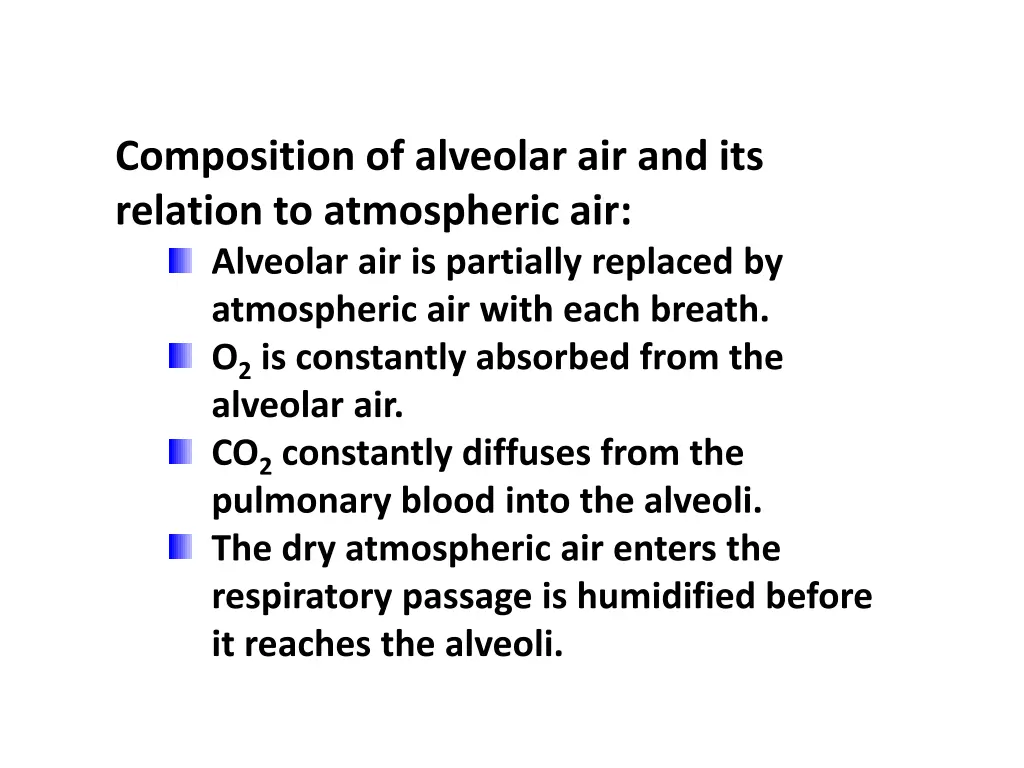 Composition of alveolar air and its relation to atmospheric air:

- Alveolar air is partially replaced by atmospheric air with each breath.
- $O_2$ is constantly absorbed from the alveolar air.
- $CO_2$ constantly diffuses from the pulmonary blood into the alveoli.
- The dry atmospheric air enters the respiratory passage is humidified before it reaches the alveoli.